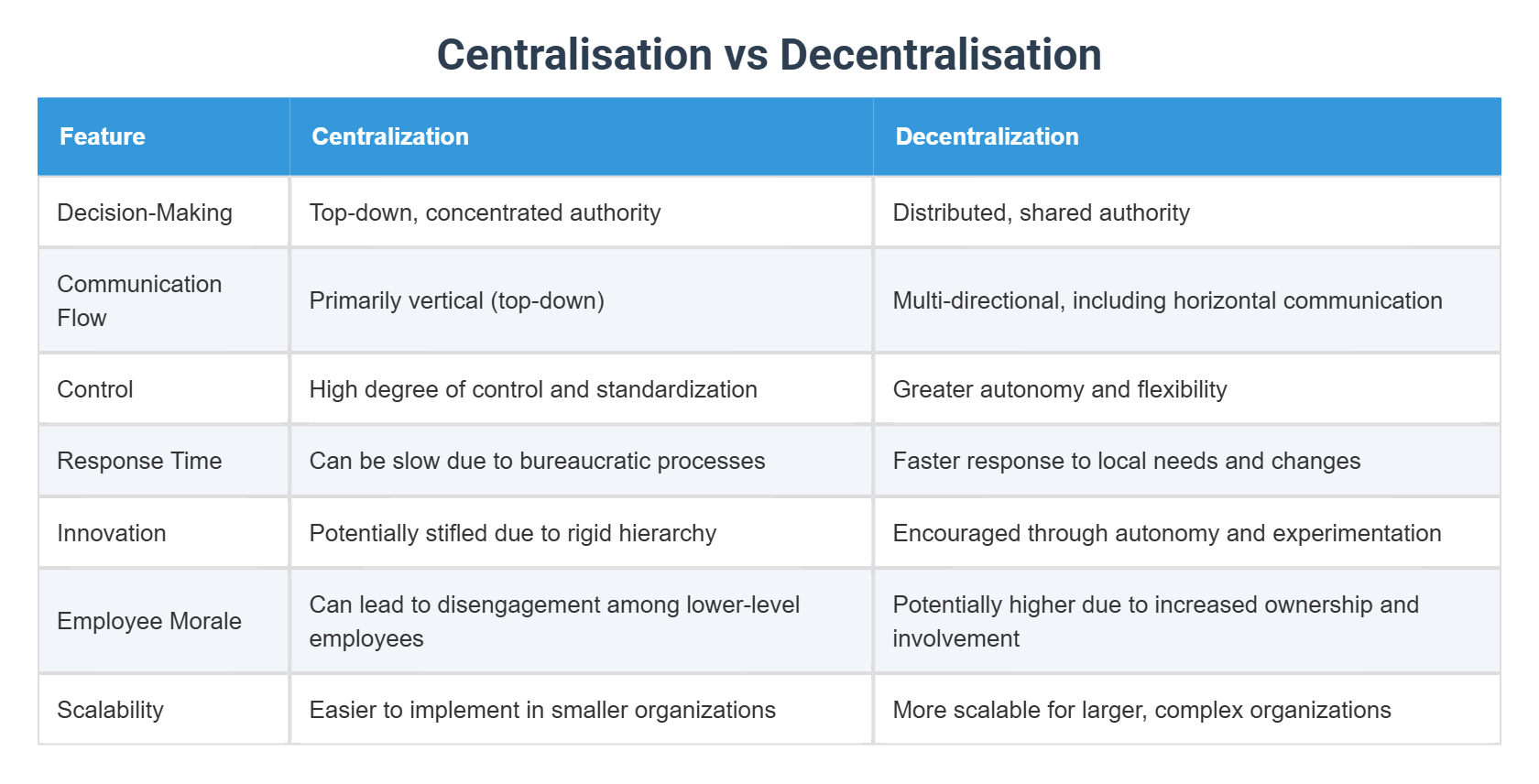 Centralisation vs Decentralisation

| Feature | Centralization | Decentralization |
|---|---|---|
| Decision-Making | Top-down, concentrated authority | Distributed, shared authority |
| Communication Flow | Primarily vertical (top-down) | Multi-directional, including horizontal communication |
| Control | High degree of control and standardization | Greater autonomy and flexibility |
| Response Time | Can be slow due to bureaucratic processes | Faster response to local needs and changes |
| Innovation | Potentially stifled due to rigid hierarchy | Encouraged through autonomy and experimentation |
| Employee Morale | Can lead to disengagement among lower-level employees | Potentially higher due to increased ownership and involvement |
| Scalability | Easier to implement in smaller organizations | More scalable for larger, complex organizations |